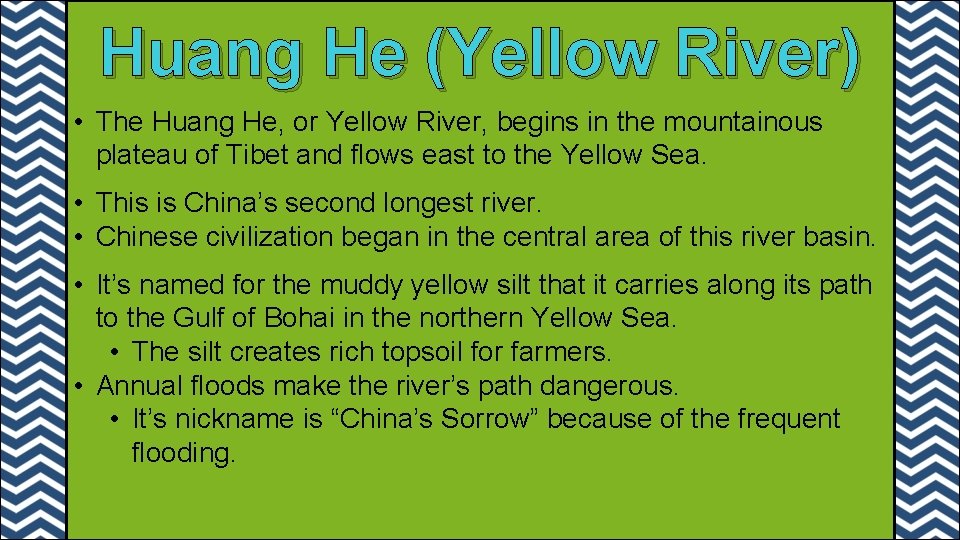 Huang He (Yellow River)

• The Huang He, or Yellow River, begins in the mountainous plateau of Tibet and flows east to the Yellow Sea.

• This is China’s second longest river.
• Chinese civilization began in the central area of this river basin.

• It’s named for the muddy yellow silt that it carries along its path to the Gulf of Bohai in the northern Yellow Sea.
  • The silt creates rich topsoil for farmers.
• Annual floods make the river’s path dangerous.
  • It’s nickname is “China’s Sorrow” because of the frequent flooding.